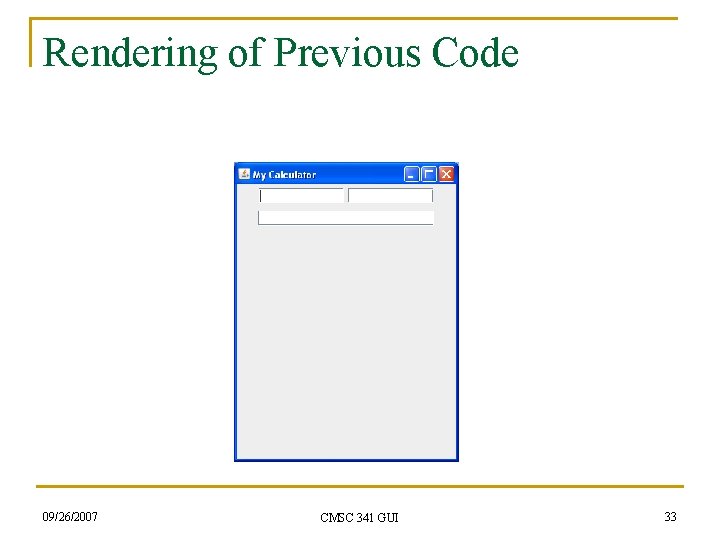 Rendering of Previous Code

My Calculator

09/26/2007

CMSC 341 GUI

33